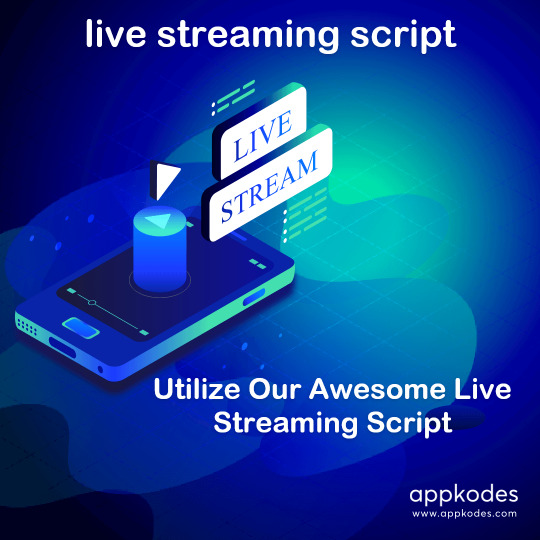 live streaming script

LIVE

STREAM

Utilize Our Awesome Live Streaming Script

appkodes
www.appkodes.com